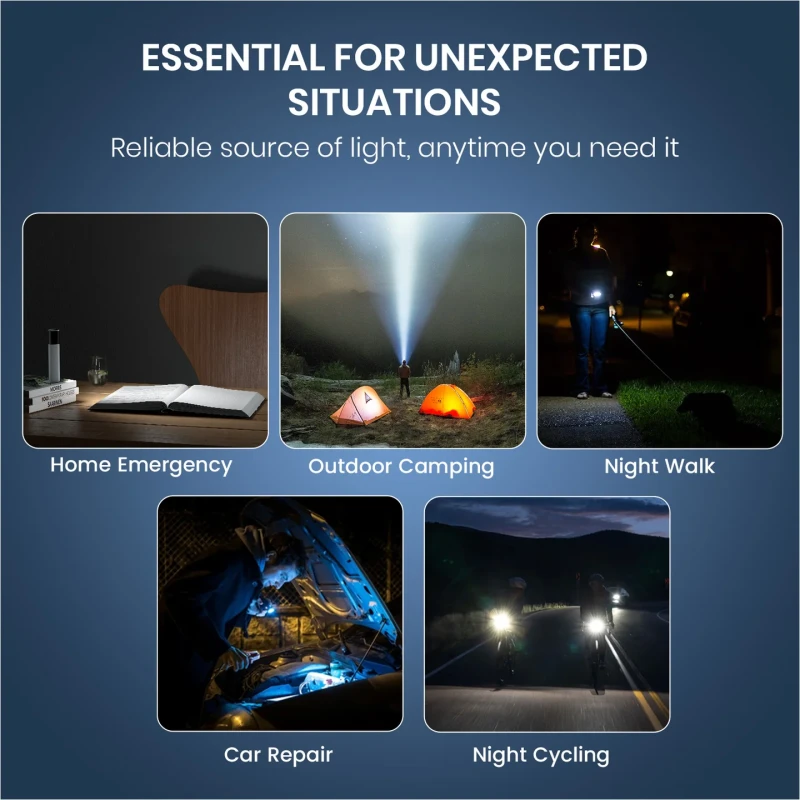 ESSENTIAL FOR UNEXPECTED SITUATIONS

Reliable source of light, anytime you need it

Home Emergency

Outdoor Camping

Night Walk

Car Repair

Night Cycling